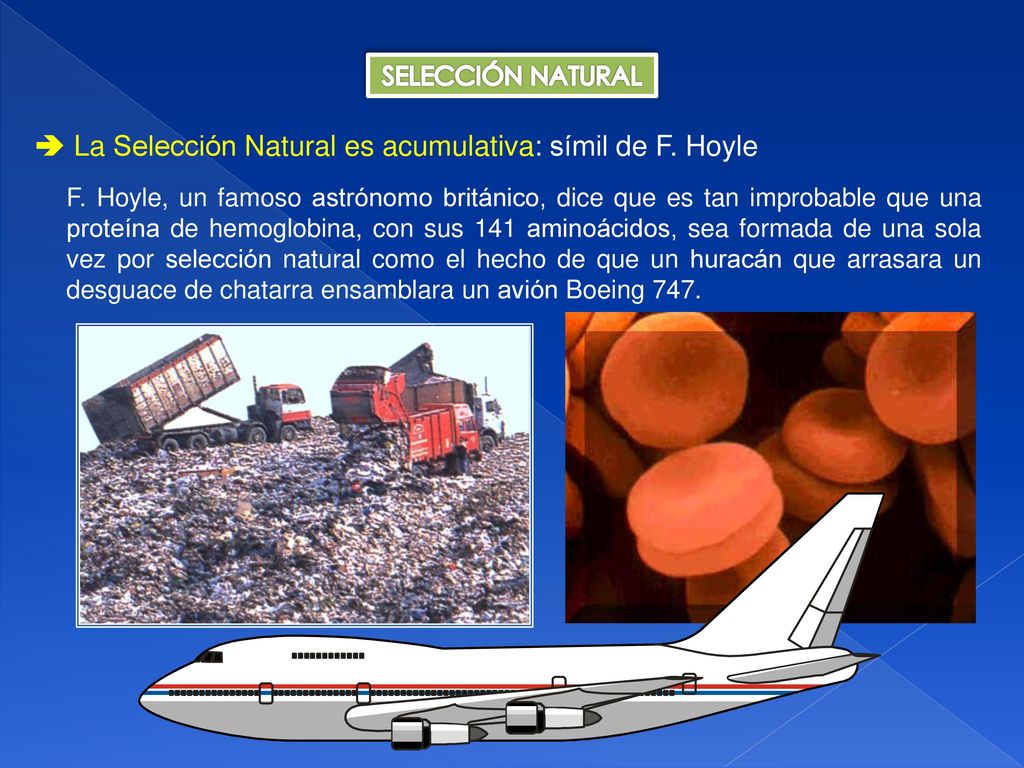 SELECCIÓN NATURAL

➔ La Selección Natural es acumulativa: símil de F. Hoyle

F. Hoyle, un famoso astrónomo británico, dice que es tan improbable que una proteína de hemoglobina, con sus 141 aminoácidos, sea formada de una sola vez por selección natural como el hecho de que un huracán que arrasara un desguace de chatarra ensamblara un avión Boeing 747.